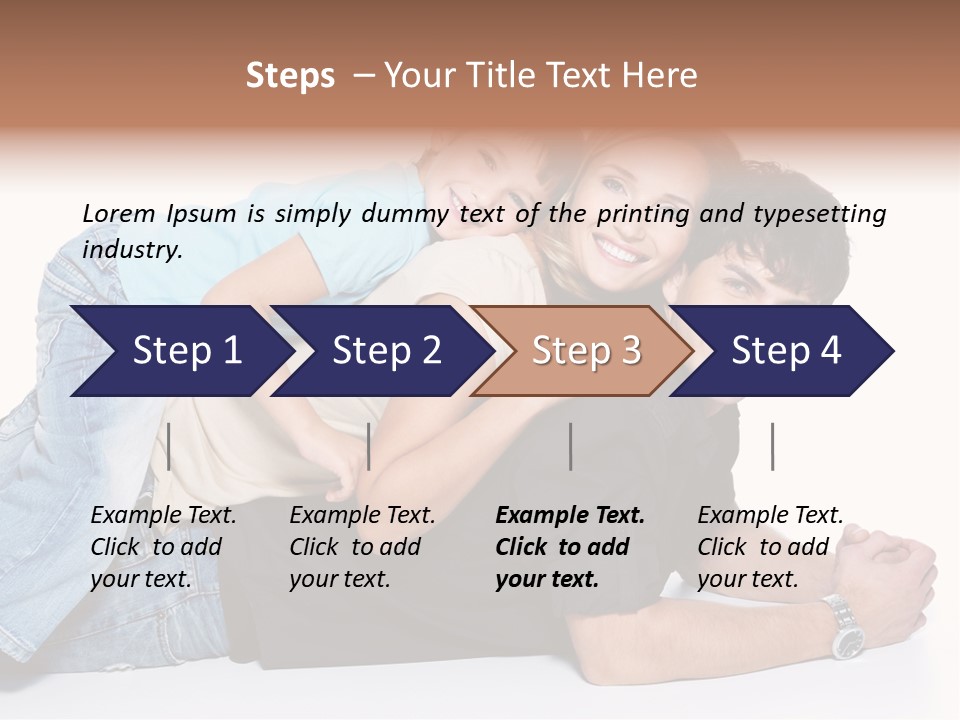 Steps – Your Title Text Here

Lorem Ipsum is simply dummy text of the printing and typesetting industry.

Step 1

Step 2

Step 3

Step 4

Example Text. Click to add your text.

Example Text. Click to add your text.

Example Text. Click to add your text.

Example Text. Click to add your text.